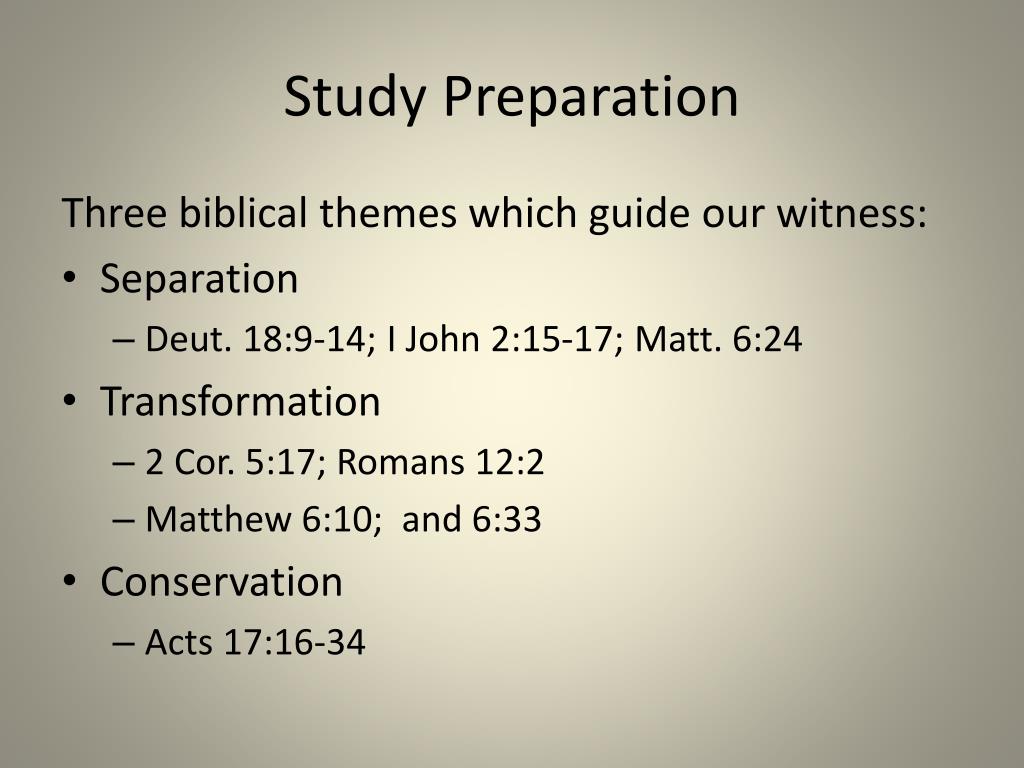 Study Preparation

Three biblical themes which guide our witness:

• Separation
  – Deut. 18:9-14; I John 2:15-17; Matt. 6:24
• Transformation
  – 2 Cor. 5:17; Romans 12:2
  – Matthew 6:10;  and 6:33
• Conservation
  – Acts 17:16-34